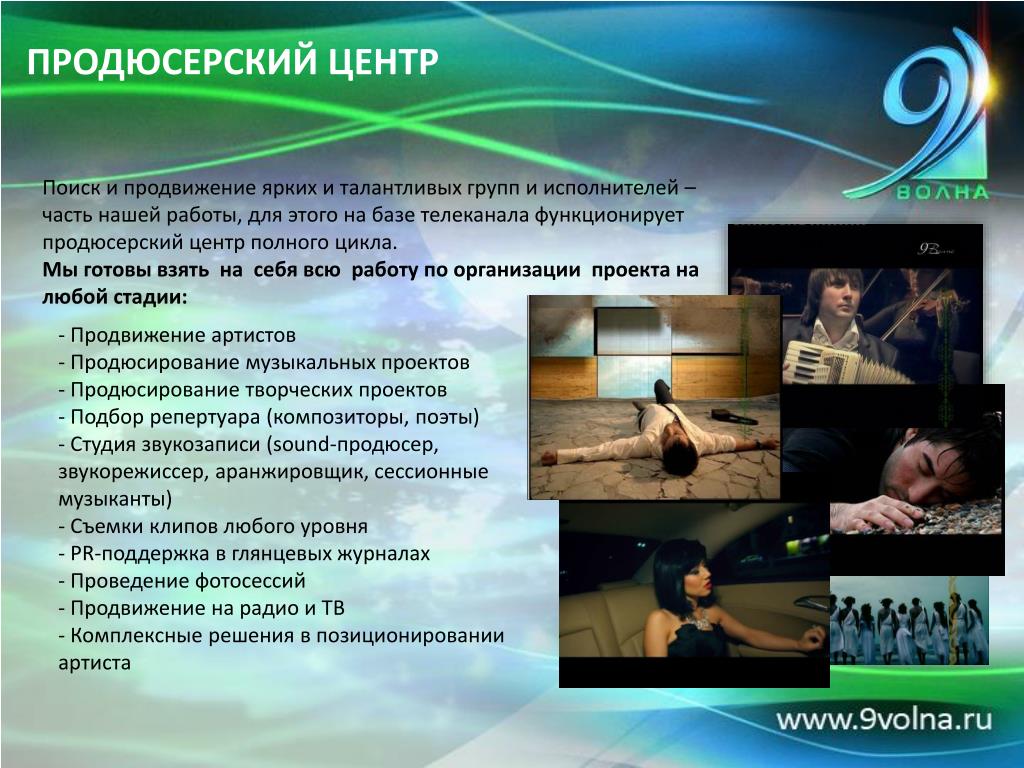 ПРОДЮСЕРСКИЙ ЦЕНТР

9 ВОЛНА

Поиск и продвижение ярких и талантливых групп и исполнителей – часть нашей работы, для этого на базе телеканала функционирует продюсерский центр полного цикла.
Мы готовы взять на себя всю работу по организации проекта на любой стадии:

- Продвижение артистов
- Продюсирование музыкальных проектов
- Продюсирование творческих проектов
- Подбор репертуара (композиторы, поэты)
- Студия звукозаписи (sound-продюсер, звукорежиссер, аранжировщик, сессионные музыканты)
- Съемки клипов любого уровня
- PR-поддержка в глянцевых журналах
- Проведение фотосессий
- Продвижение на радио и ТВ
- Комплексные решения в позиционировании артиста

www.9volna.ru